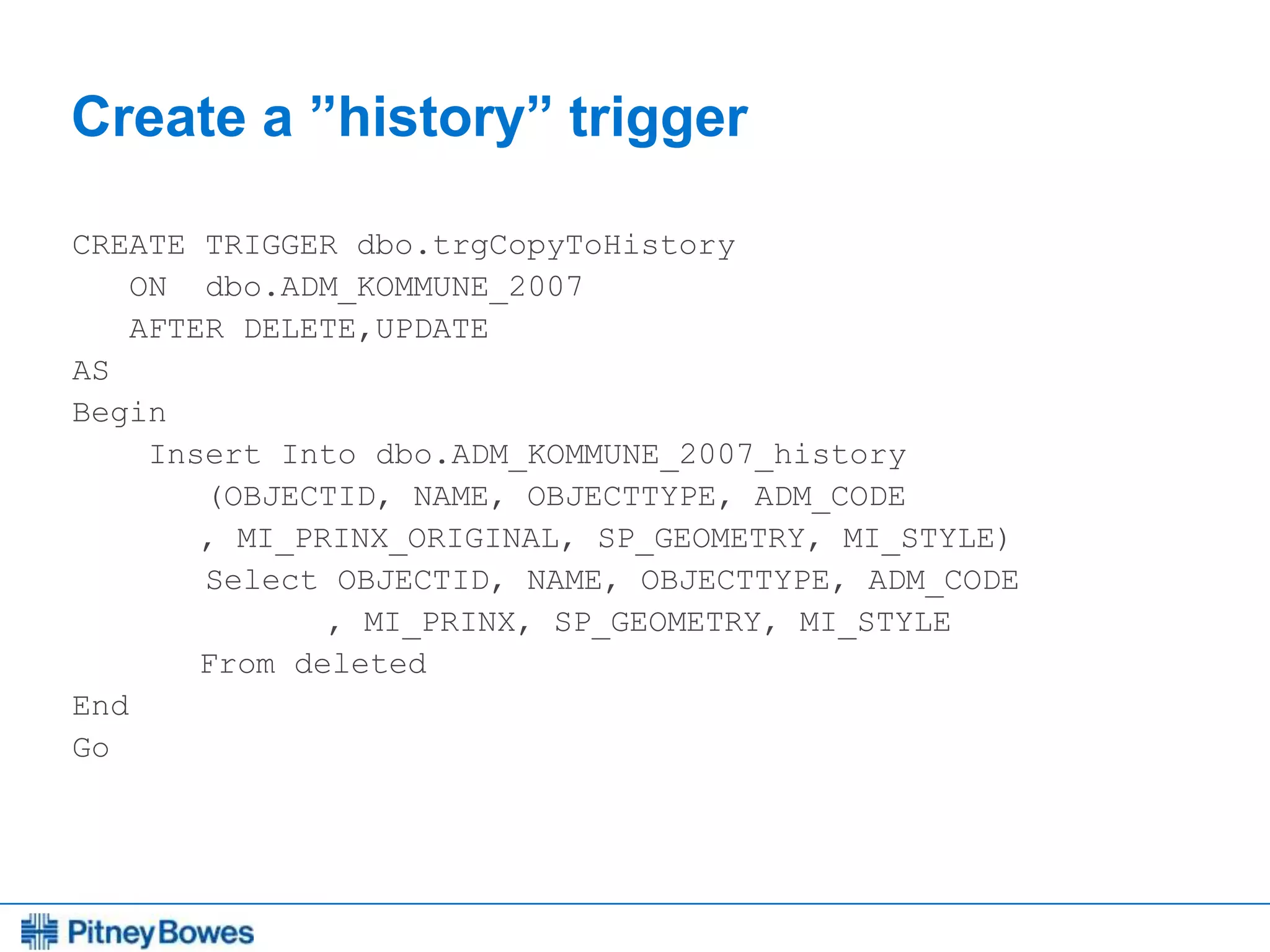 Create a ”history” trigger

CREATE TRIGGER dbo.trgCopyToHistory
   ON  dbo.ADM_KOMMUNE_2007
   AFTER DELETE,UPDATE
AS
Begin
    Insert Into dbo.ADM_KOMMUNE_2007_history
       (OBJECTID, NAME, OBJECTTYPE, ADM_CODE
      , MI_PRINX_ORIGINAL, SP_GEOMETRY, MI_STYLE)
       Select OBJECTID, NAME, OBJECTTYPE, ADM_CODE
             , MI_PRINX, SP_GEOMETRY, MI_STYLE
      From deleted
End
Go

Pitney Bowes